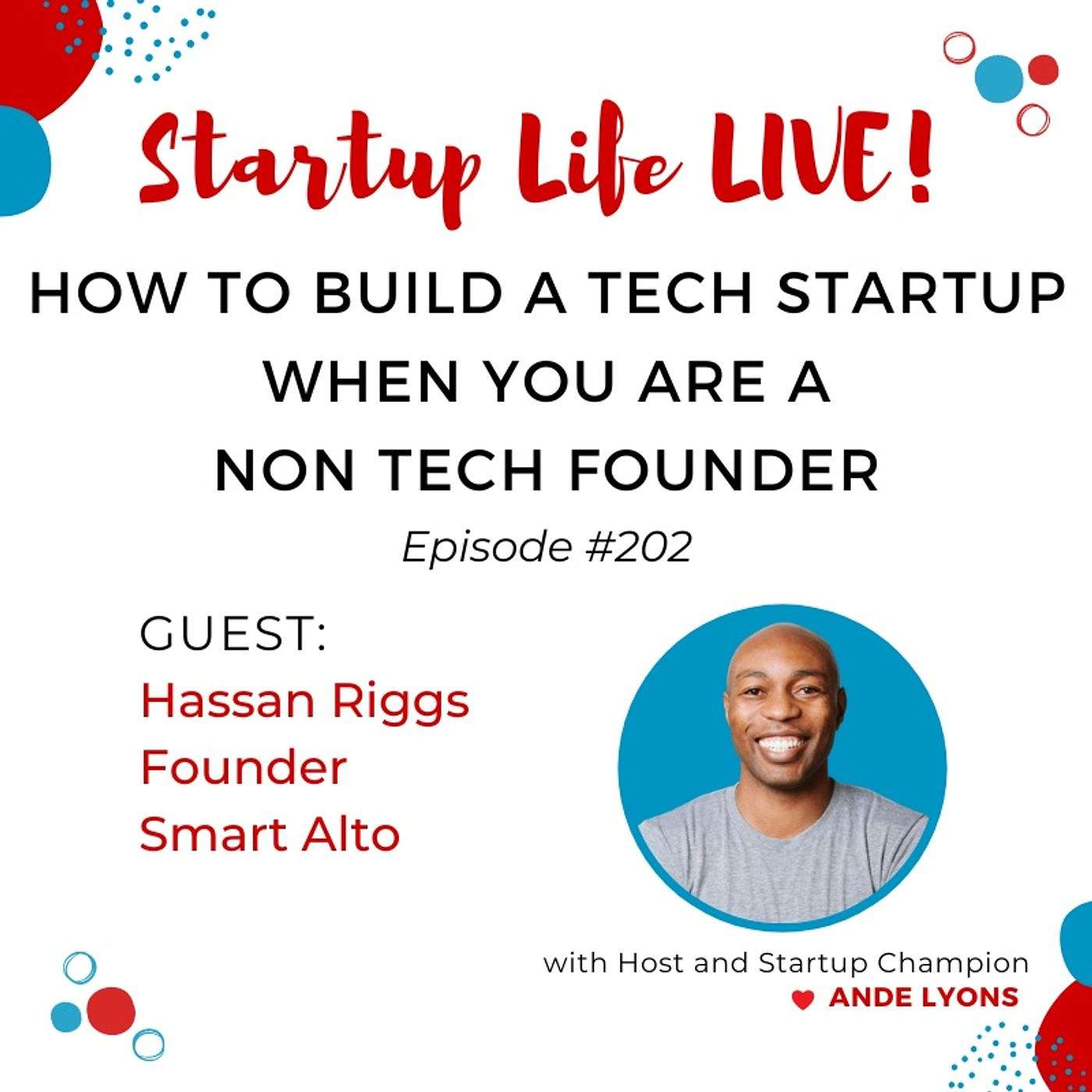 Startup Life LIVE!

HOW TO BUILD A TECH STARTUP WHEN YOU ARE A NON TECH FOUNDER

Episode #202

GUEST:
Hassan Riggs
Founder
Smart Alto

with Host and Startup Champion
ANDE LYONS